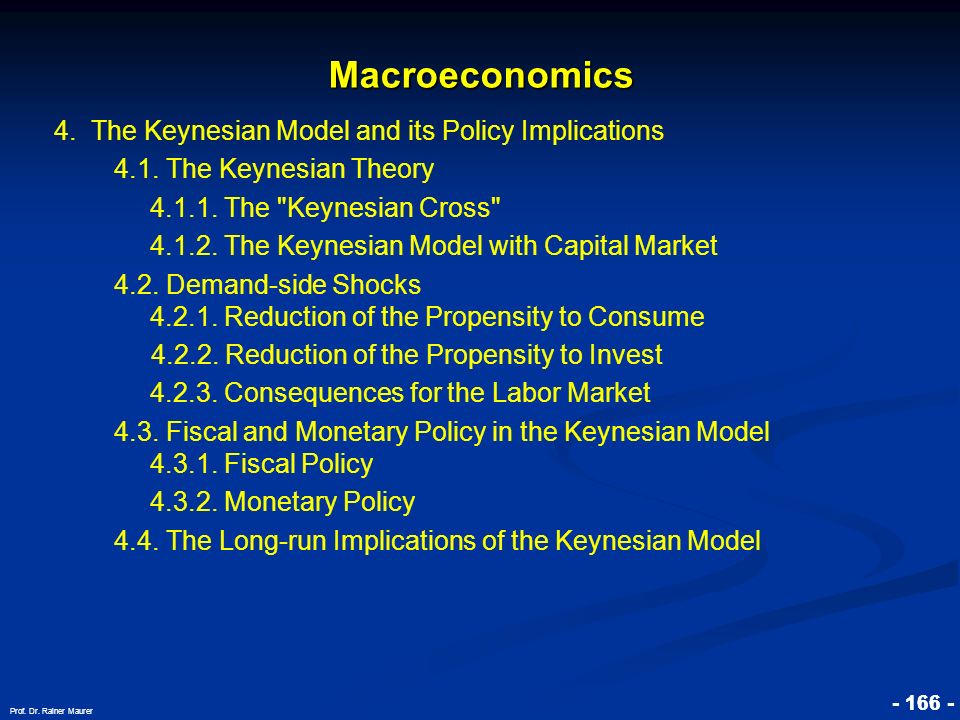 Macroeconomics

4. The Keynesian Model and its Policy Implications

4.1. The Keynesian Theory

4.1.1. The "Keynesian Cross"

4.1.2. The Keynesian Model with Capital Market

4.2. Demand-side Shocks

4.2.1. Reduction of the Propensity to Consume

4.2.2. Reduction of the Propensity to Invest

4.2.3. Consequences for the Labor Market

4.3. Fiscal and Monetary Policy in the Keynesian Model

4.3.1. Fiscal Policy

4.3.2. Monetary Policy

4.4. The Long-run Implications of the Keynesian Model

Prof. Dr. Rainer Maurer

- 166 -